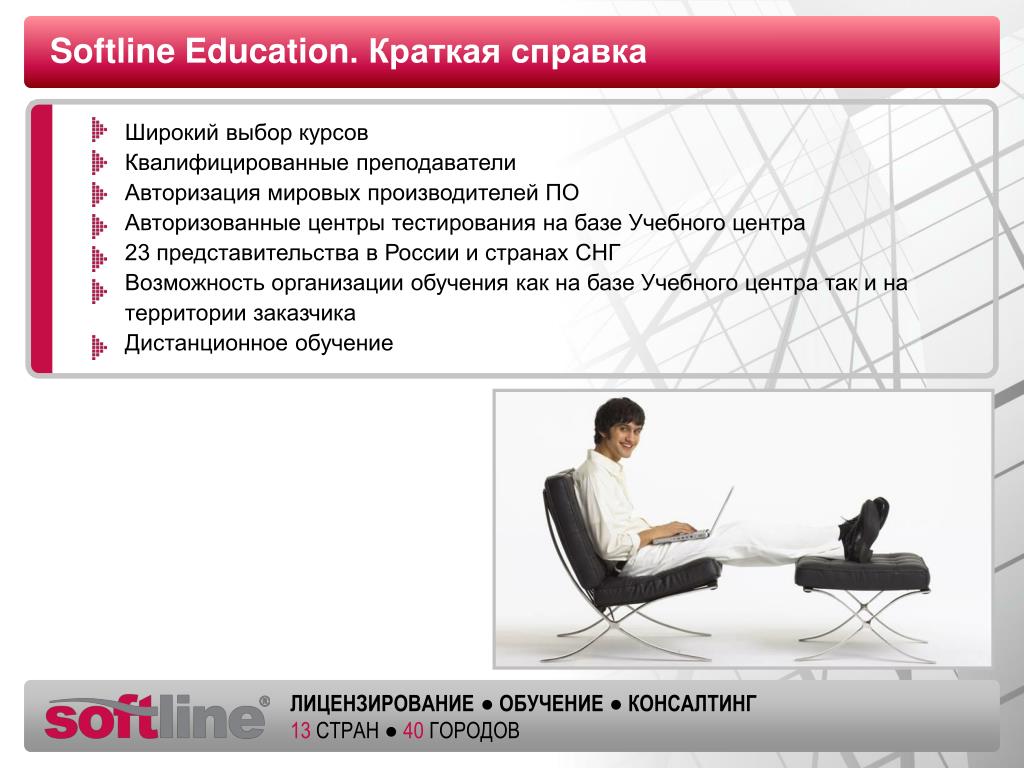 Softline Education. Краткая справка

Широкий выбор курсов
Квалифицированные преподаватели
Авторизация мировых производителей ПО
Авторизованные центры тестирования на базе Учебного центра
23 представительства в России и странах СНГ
Возможность организации обучения как на базе Учебного центра так и на территории заказчика
Дистанционное обучение

softline®
ЛИЦЕНЗИРОВАНИЕ ● ОБУЧЕНИЕ ● КОНСАЛТИНГ
13 СТРАН ● 40 ГОРОДОВ